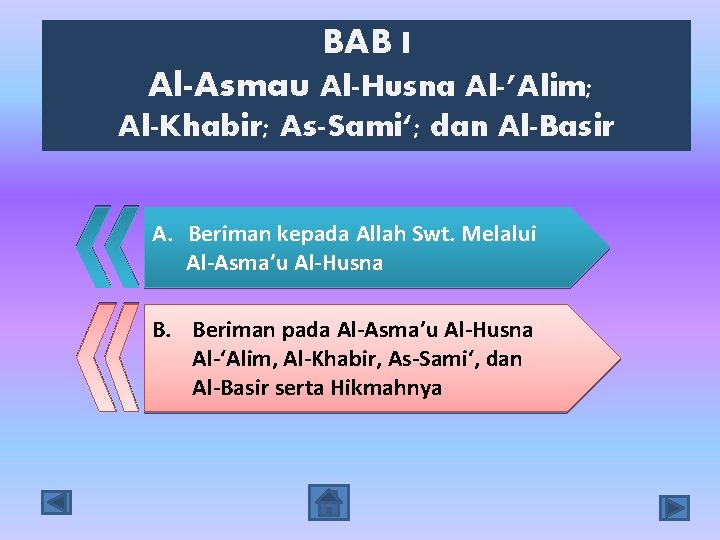 BAB I
Al-Asmau Al-Husna Al-'Alim; Al-Khabir; As-Sami'; dan Al-Basir

A. Beriman kepada Allah Swt. Melalui Al-Asma'u Al-Husna

B. Beriman pada Al-Asma'u Al-Husna Al-'Alim, Al-Khabir, As-Sami', dan Al-Basir serta Hikmahnya